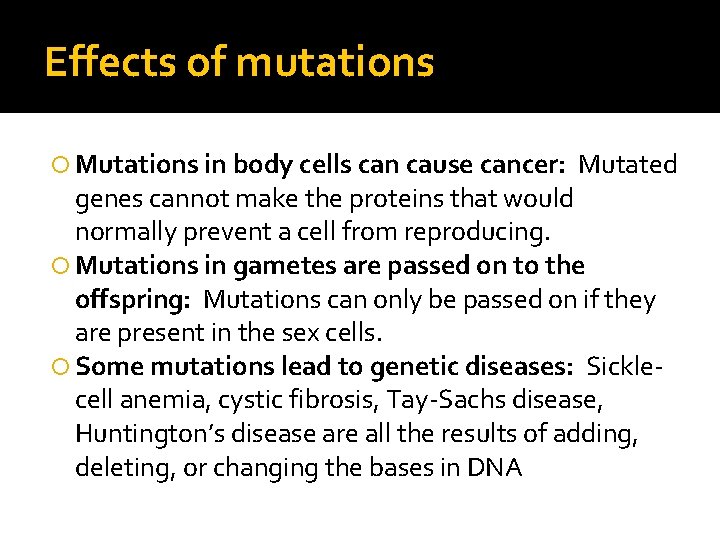 Effects of mutations

Mutations in body cells can cause cancer: Mutated genes cannot make the proteins that would normally prevent a cell from reproducing.

Mutations in gametes are passed on to the offspring: Mutations can only be passed on if they are present in the sex cells.

Some mutations lead to genetic diseases: Sickle-cell anemia, cystic fibrosis, Tay-Sachs disease, Huntington's disease are all the results of adding, deleting, or changing the bases in DNA